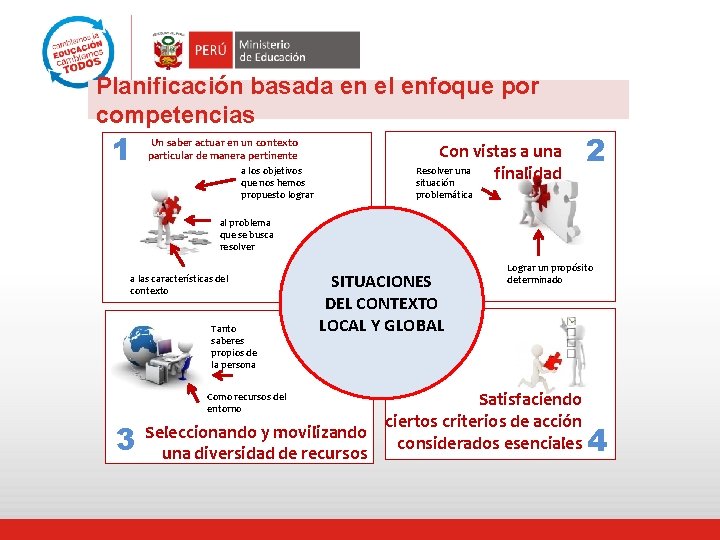 cambiemos la EDUCACIÓN cambiemos TODOS

PERÚ Ministerio de Educación

Planificación basada en el enfoque por competencias

1

Un saber actuar en un contexto particular de manera pertinente

a los objetivos que nos hemos propuesto lograr

al problema que se busca resolver

a las características del contexto

2

Con vistas a una finalidad

Resolver una situación problemática

Lograr un propósito determinado

SITUACIONES DEL CONTEXTO LOCAL Y GLOBAL

Tanto saberes propios de la persona

Como recursos del entorno

3 Seleccionando y movilizando una diversidad de recursos

Satisfaciendo ciertos criterios de acción considerados esenciales 4